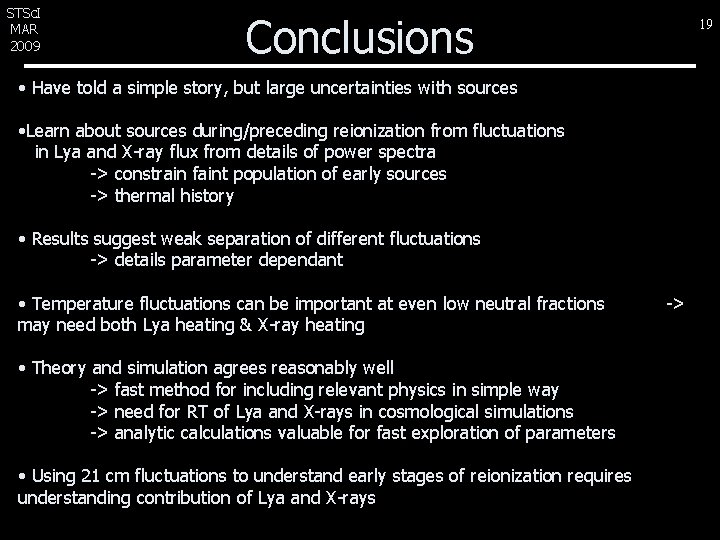 STScI
MAR
2009

Conclusions

19

• Have told a simple story, but large uncertainties with sources

•Learn about sources during/preceding reionization from fluctuations in Lya and X-ray flux from details of power spectra
-> constrain faint population of early sources
-> thermal history

• Results suggest weak separation of different fluctuations
-> details parameter dependant

• Temperature fluctuations can be important at even low neutral fractions -> may need both Lya heating & X-ray heating

• Theory and simulation agrees reasonably well
-> fast method for including relevant physics in simple way
-> need for RT of Lya and X-rays in cosmological simulations
-> analytic calculations valuable for fast exploration of parameters

• Using 21 cm fluctuations to understand early stages of reionization requires understanding contribution of Lya and X-rays